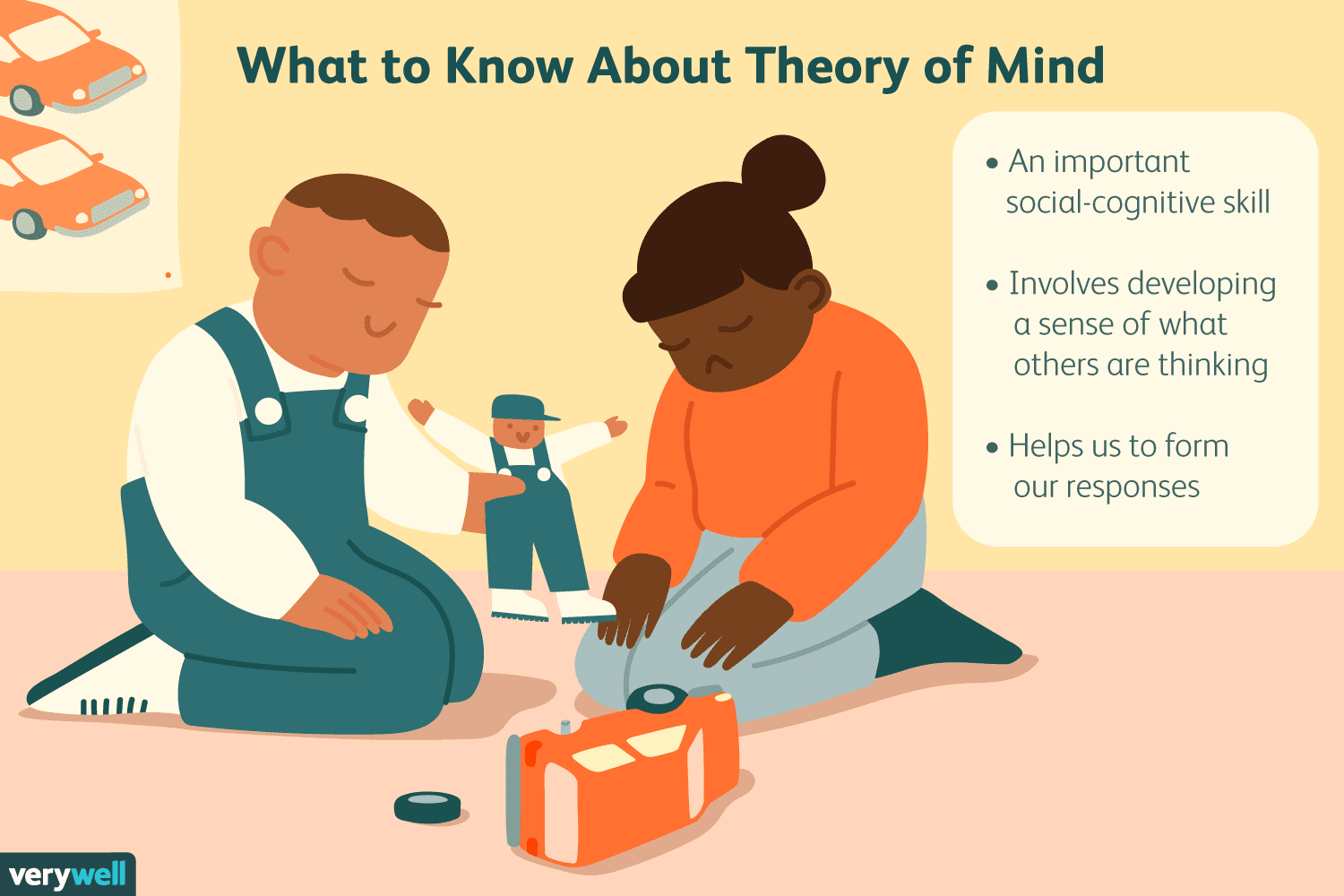 What to Know About Theory of Mind

• An important social-cognitive skill

• Involves developing a sense of what others are thinking

• Helps us to form our responses

verywell